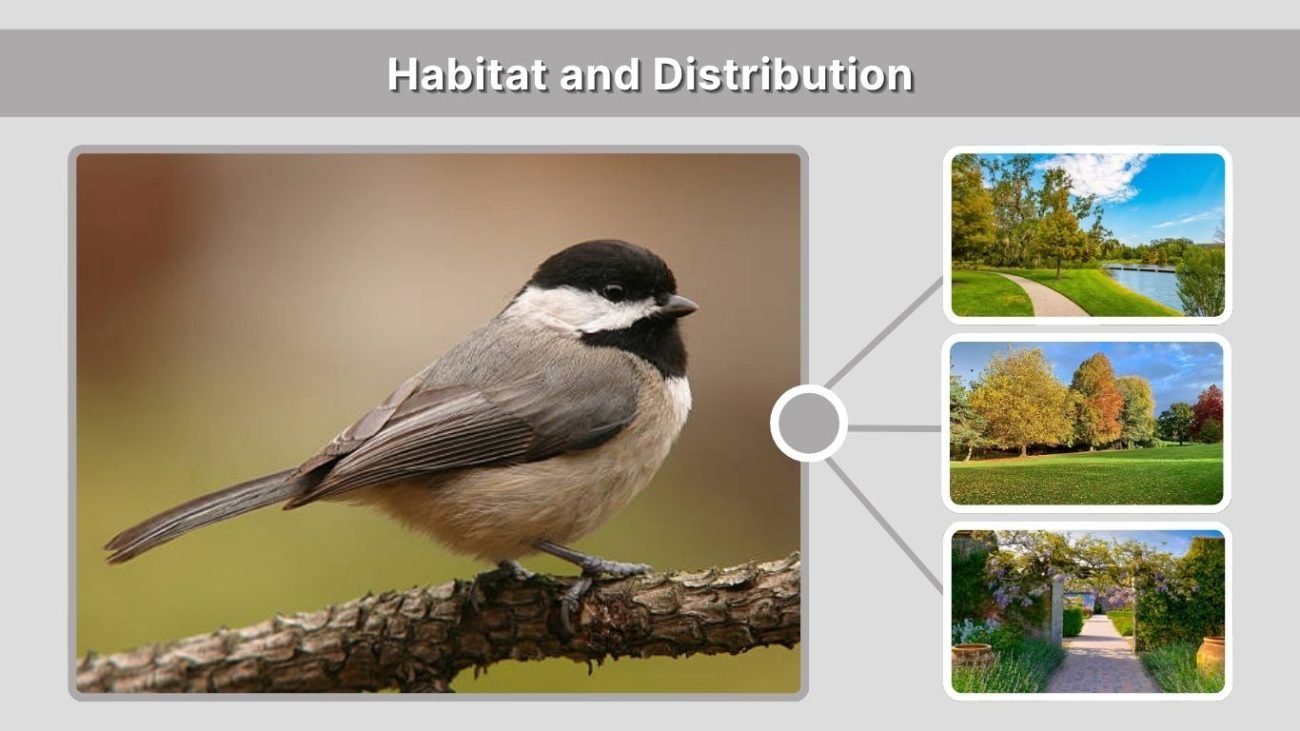 Habitat and Distribution